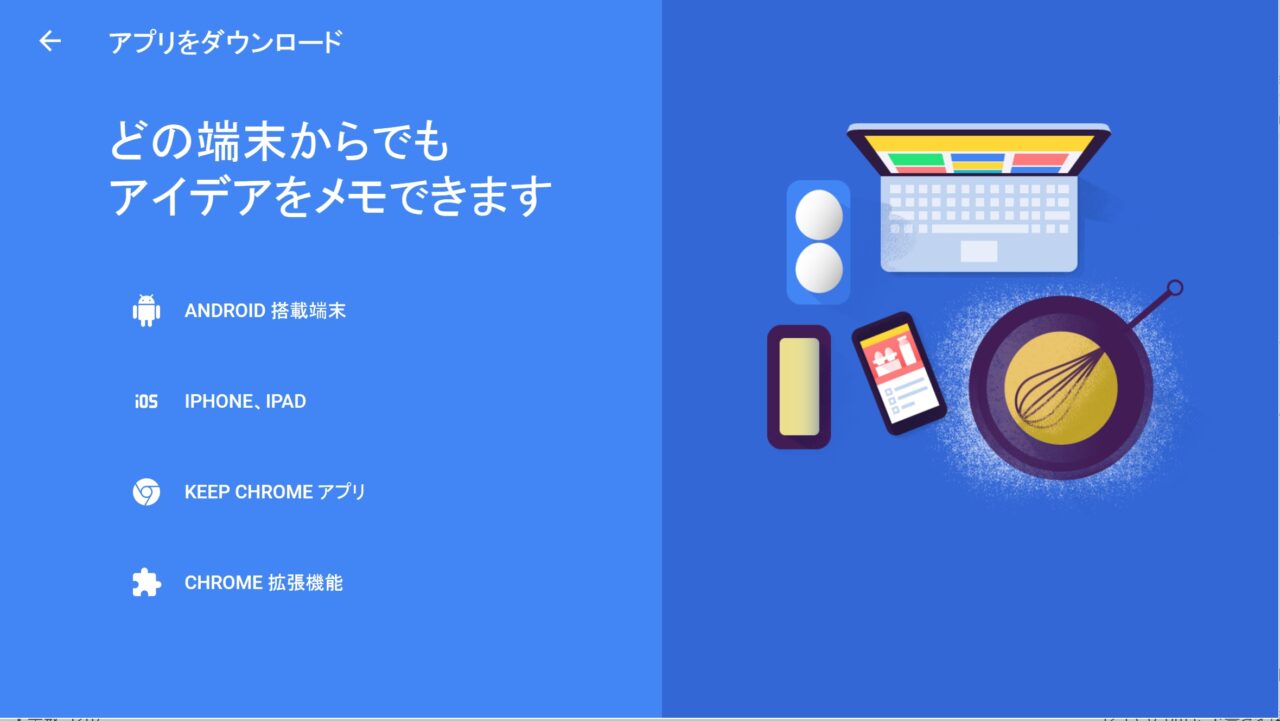 アプリをダウンロード

どの端末からでも
アイデアをメモできます

ANDROID 搭載端末

iOS IPHONE、IPAD

KEEP CHROME アプリ

CHROME 拡張機能